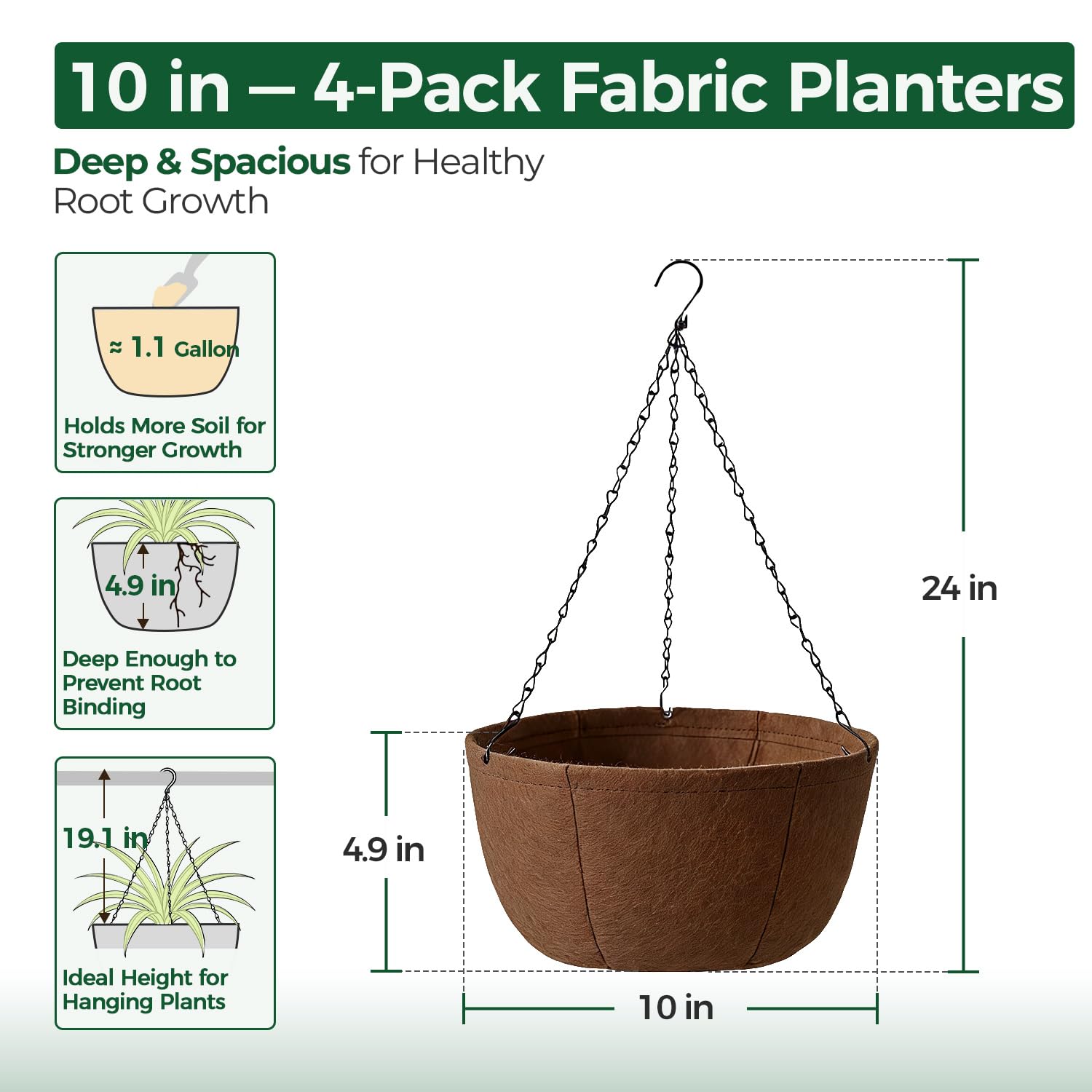 10 in — 4-Pack Fabric Planters

Deep & Spacious for Healthy Root Growth

≈ 1.1 Gallon

Holds More Soil for Stronger Growth

4.9 in

Deep Enough to Prevent Root Binding

19.1 in

Ideal Height for Hanging Plants

24 in

4.9 in

10 in